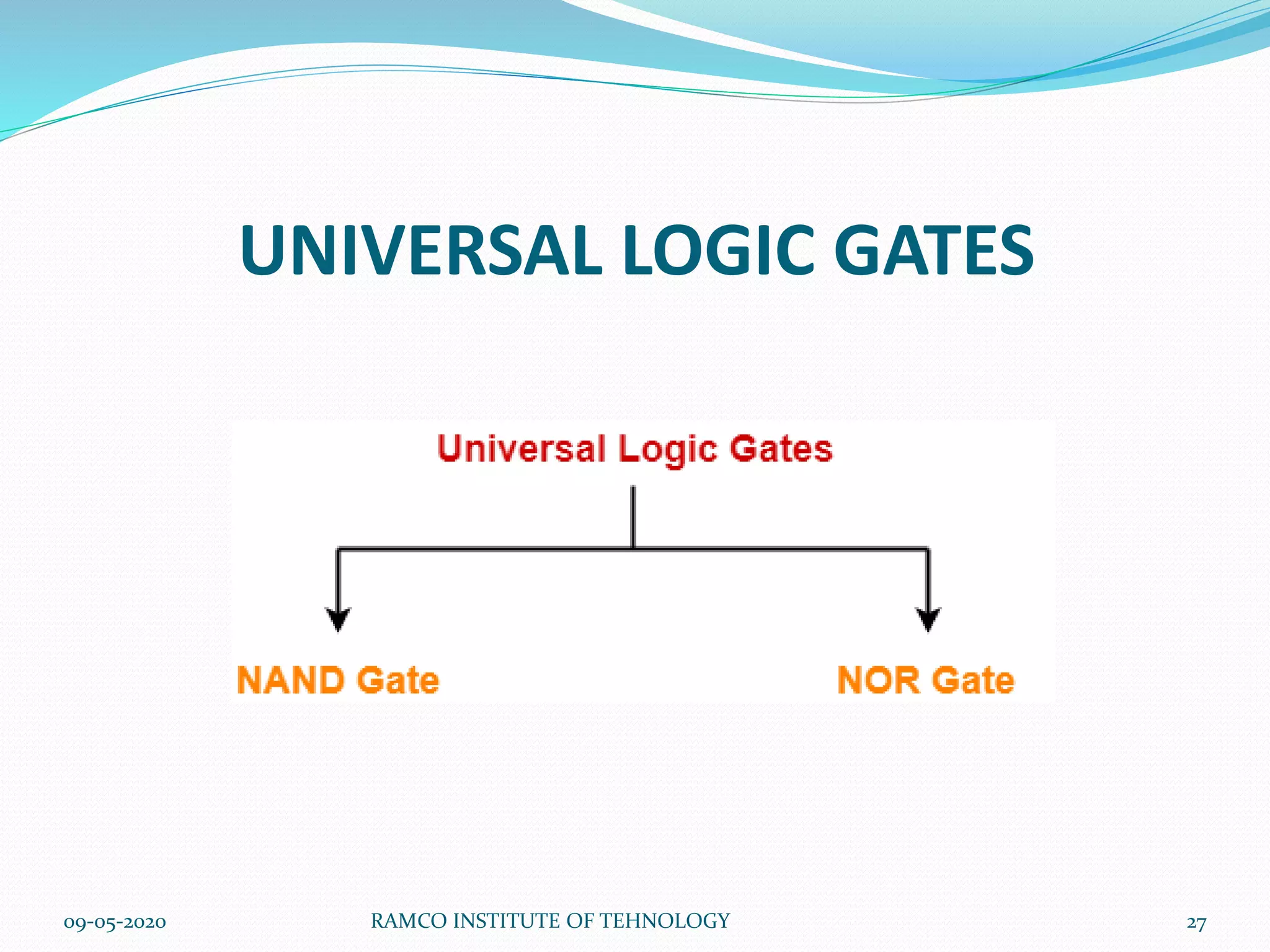 UNIVERSAL LOGIC GATES

Universal Logic Gates

NAND Gate

NOR Gate

09-05-2020

RAMCO INSTITUTE OF TEHNOLOGY

27